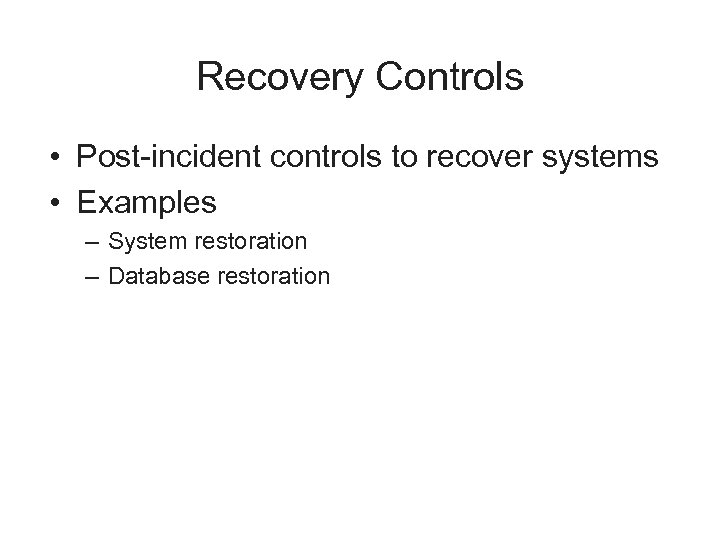 Recovery Controls

• Post-incident controls to recover systems
• Examples
– System restoration
– Database restoration